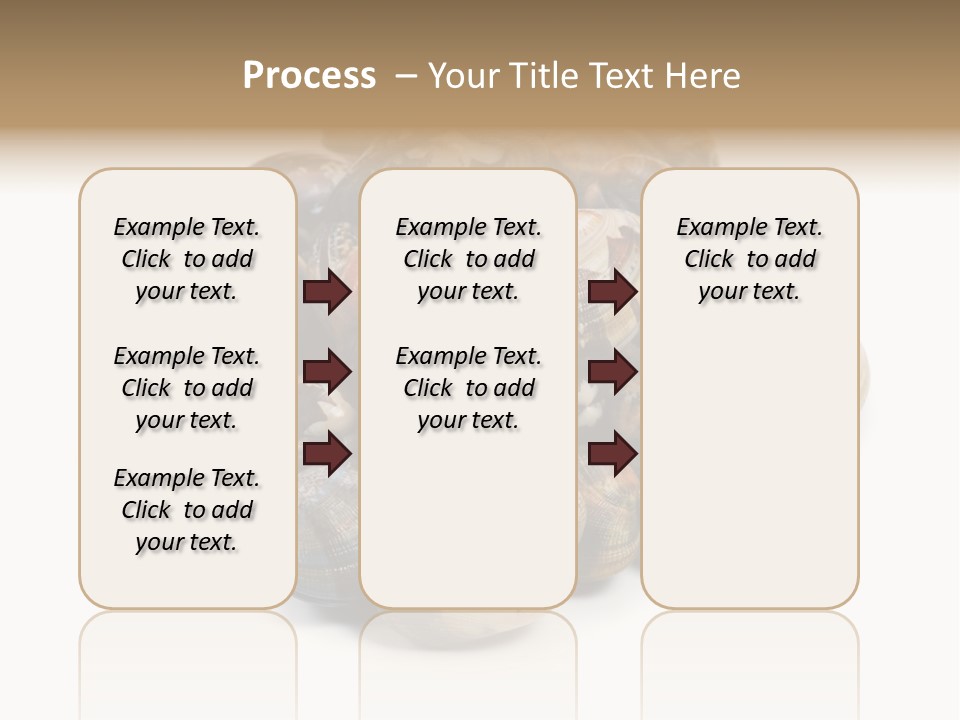 Process – Your Title Text Here

Example Text. Click to add your text.

Example Text. Click to add your text.

Example Text. Click to add your text.

Example Text. Click to add your text.

Example Text. Click to add your text.

Example Text. Click to add your text.